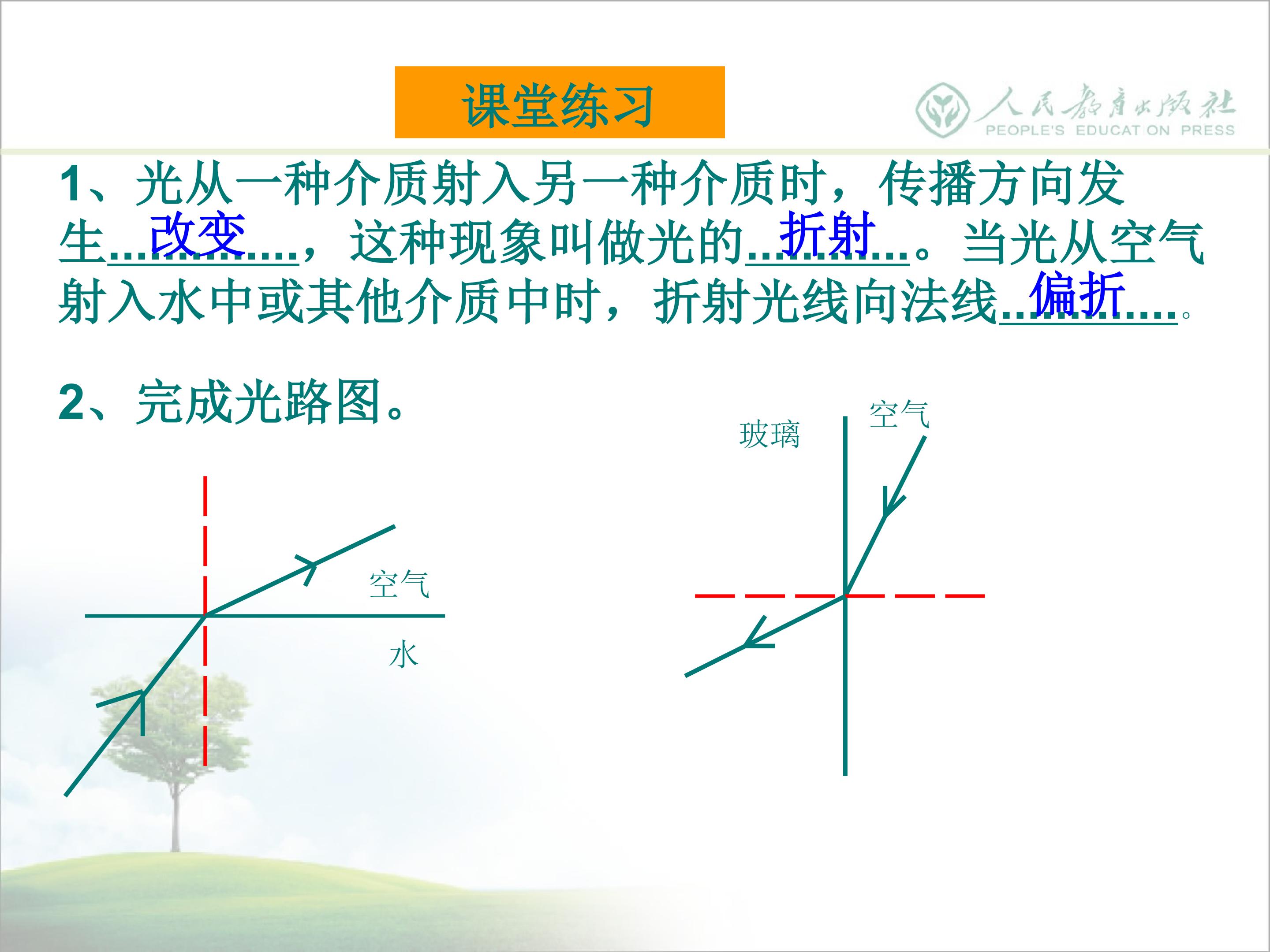 课堂练习

人民教育出版社
PEOPLE'S EDUCATION PRESS

1、光从一种介质射入另一种介质时，传播方向发生改变，这种现象叫做光的折射。当光从空气射入水中或其他介质中时，折射光线向法线偏折。

2、完成光路图。

空气
水

玻璃
空气